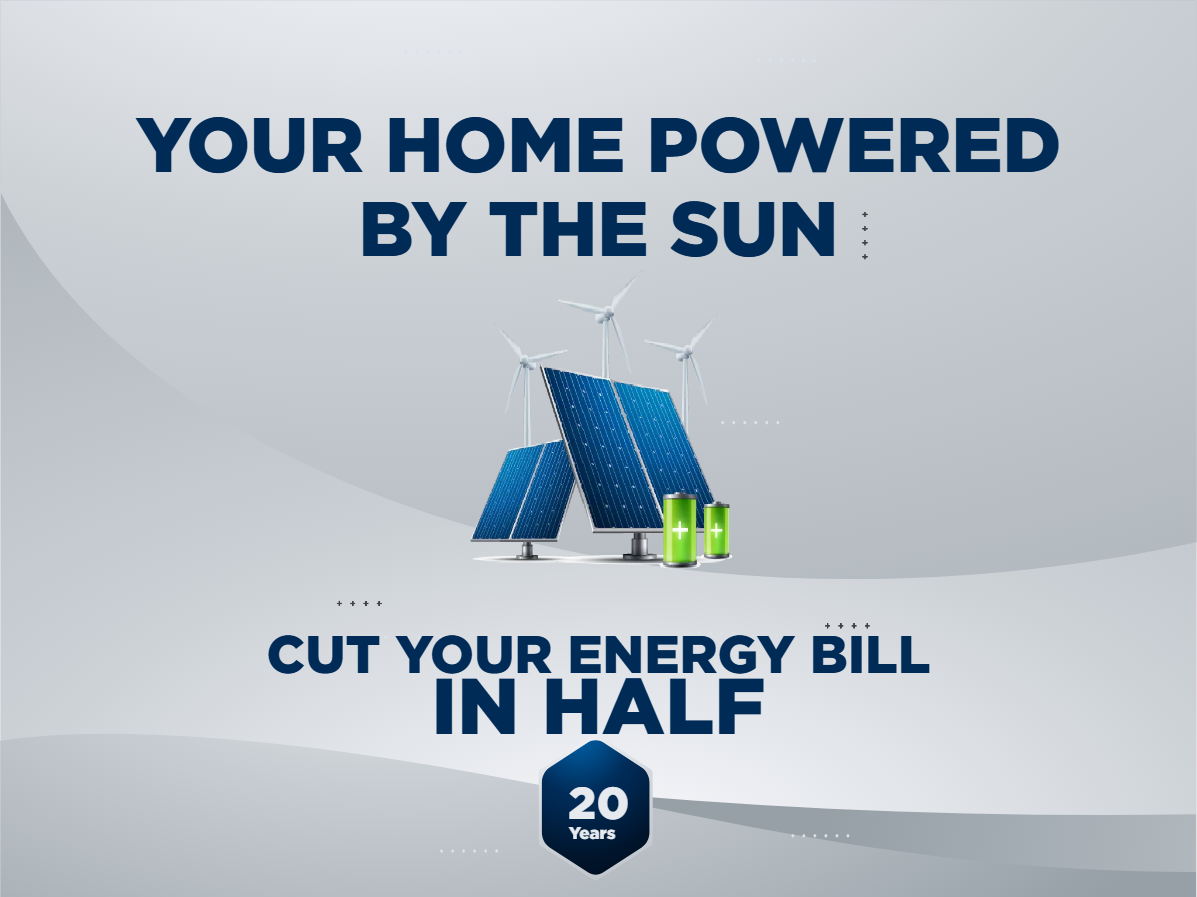 YOUR HOME POWERED BY THE SUN

CUT YOUR ENERGY BILL IN HALF

20 Years